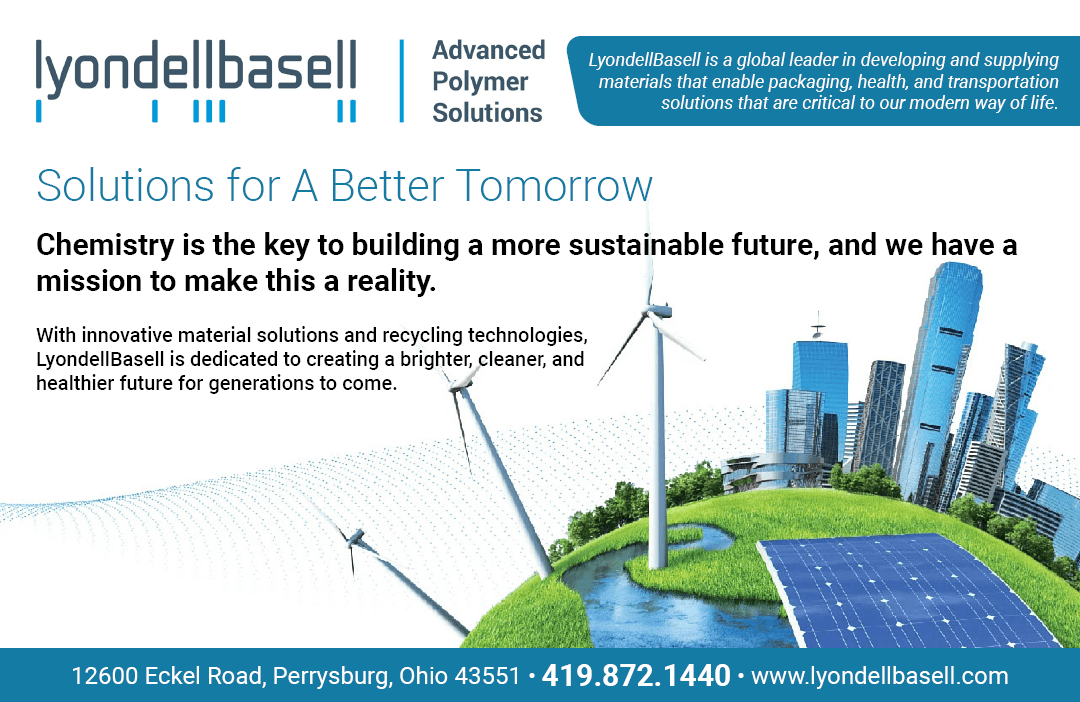 lyondellbasell

Advanced Polymer Solutions

LyondellBasell is a global leader in developing and supplying materials that enable packaging, health, and transportation solutions that are critical to our modern way of life.

Solutions for A Better Tomorrow

Chemistry is the key to building a more sustainable future, and we have a mission to make this a reality.

With innovative material solutions and recycling technologies, LyondellBasell is dedicated to creating a brighter, cleaner, and healthier future for generations to come.

12600 Eckel Road, Perrysburg, Ohio 43551 • 419.872.1440 • www.lyondellbasell.com